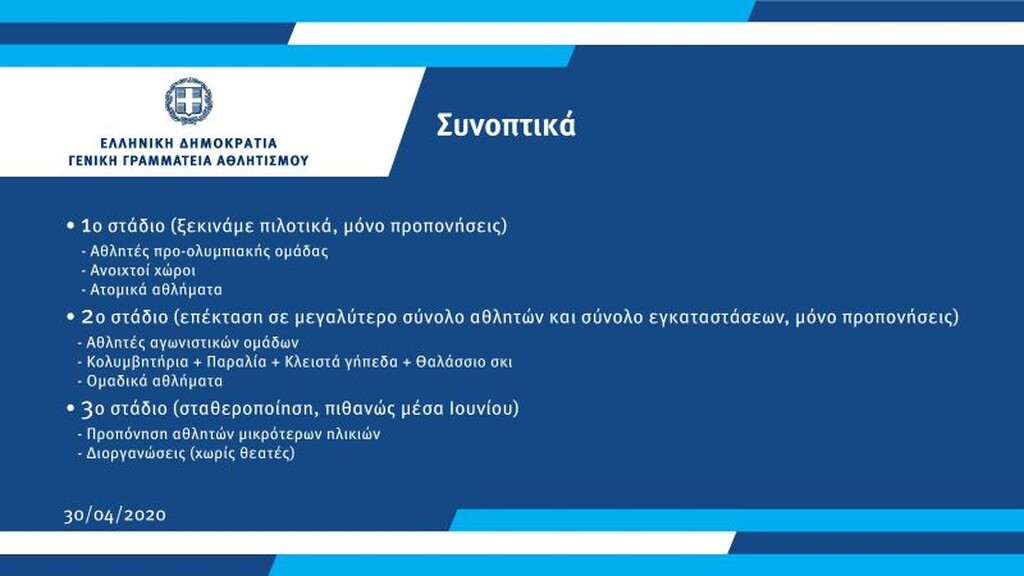 ΕΛΛΗΝΙΚΗ ΔΗΜΟΚΡΑΤΙΑ
ΓΕΝΙΚΗ ΓΡΑΜΜΑΤΕΙΑ ΑΘΛΗΤΙΣΜΟΥ

Συνοπτικά

• 1ο στάδιο (ξεκινάμε πιλοτικά, μόνο προπονήσεις)
- Αθλητές προ-ολυμπιακής ομάδας
- Ανοιχτοί χώροι
- Ατομικά αθλήματα
• 2ο στάδιο (επέκταση σε μεγαλύτερο σύνολο αθλητών και σύνολο εγκαταστάσεων, μόνο προπονήσεις)
- Αθλητές αγωνιστικών ομάδων
- Κολυμβητήρια + Παραλία + Κλειστά γήπεδα + Θαλάσσιο σκι
- Ομαδικά αθλήματα
• 3ο στάδιο (σταθεροποίηση, πιθανώς μέσα Ιουνίου)
- Προπόνηση αθλητών μικρότερων ηλικιών
- Διοργανώσεις (χωρίς θεατές)

30/04/2020